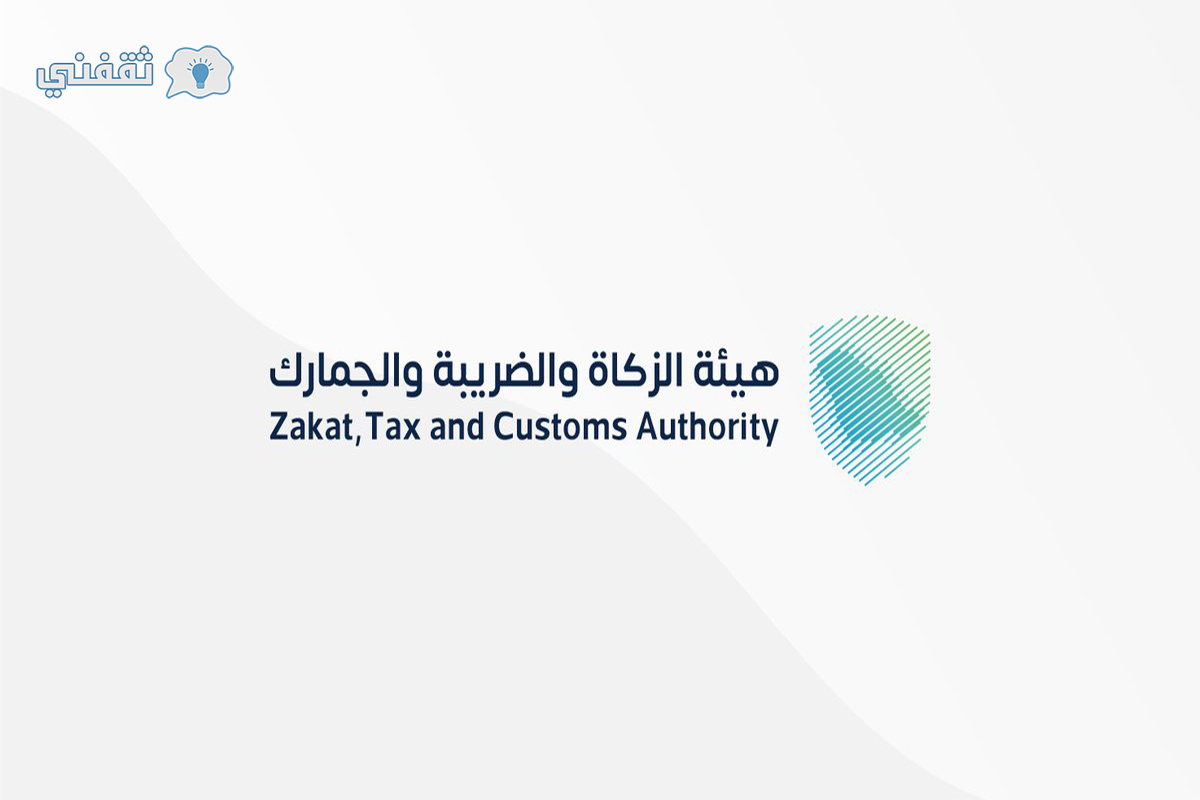 ثقفني

هيئة الزكاة والضريبة والجمارك
Zakat,Tax and Customs Authority